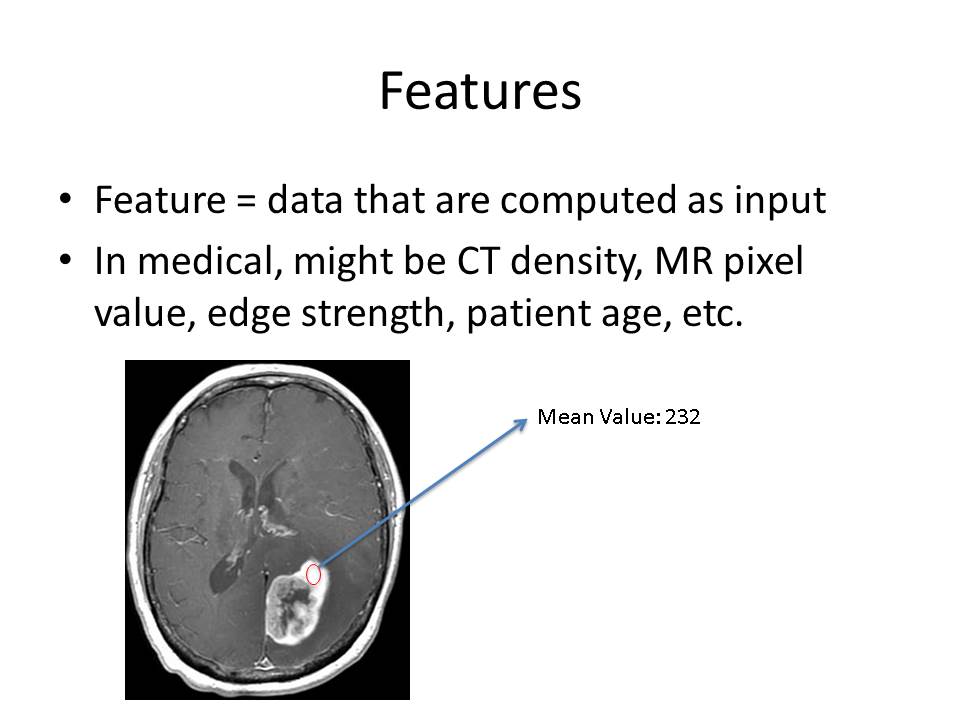 Features

• Feature = data that are computed as input
• In medical, might be CT density, MR pixel value, edge strength, patient age, etc.

Mean Value: 232